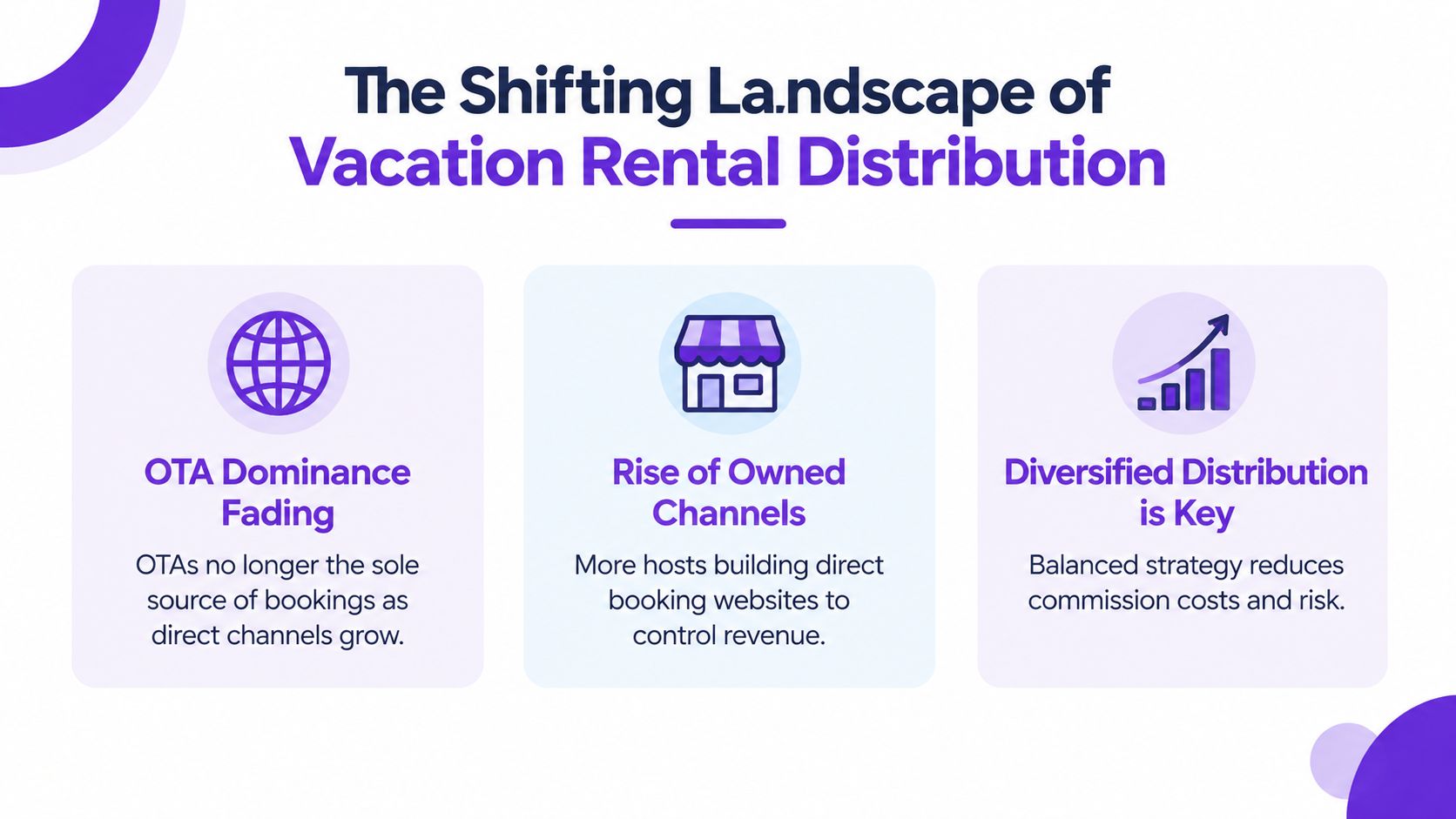 The Shifting La.ndscape of
Vacation Rental Distribution

OTA Dominance Fading

OTAs no longer the sole source of bookings as direct channels grow.

Rise of Owned Channels

More hosts building direct booking websites to control revenue.

Diversified Distribution is Key

Balanced strategy reduces commission costs and risk.